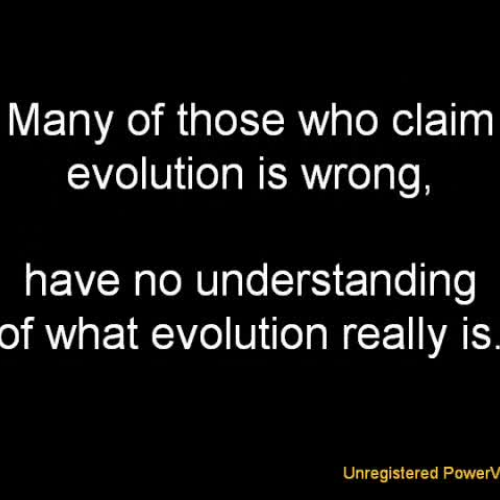 Many of those who claim evolution is wrong,

have no understanding of what evolution really is.

Unregistered PowerV